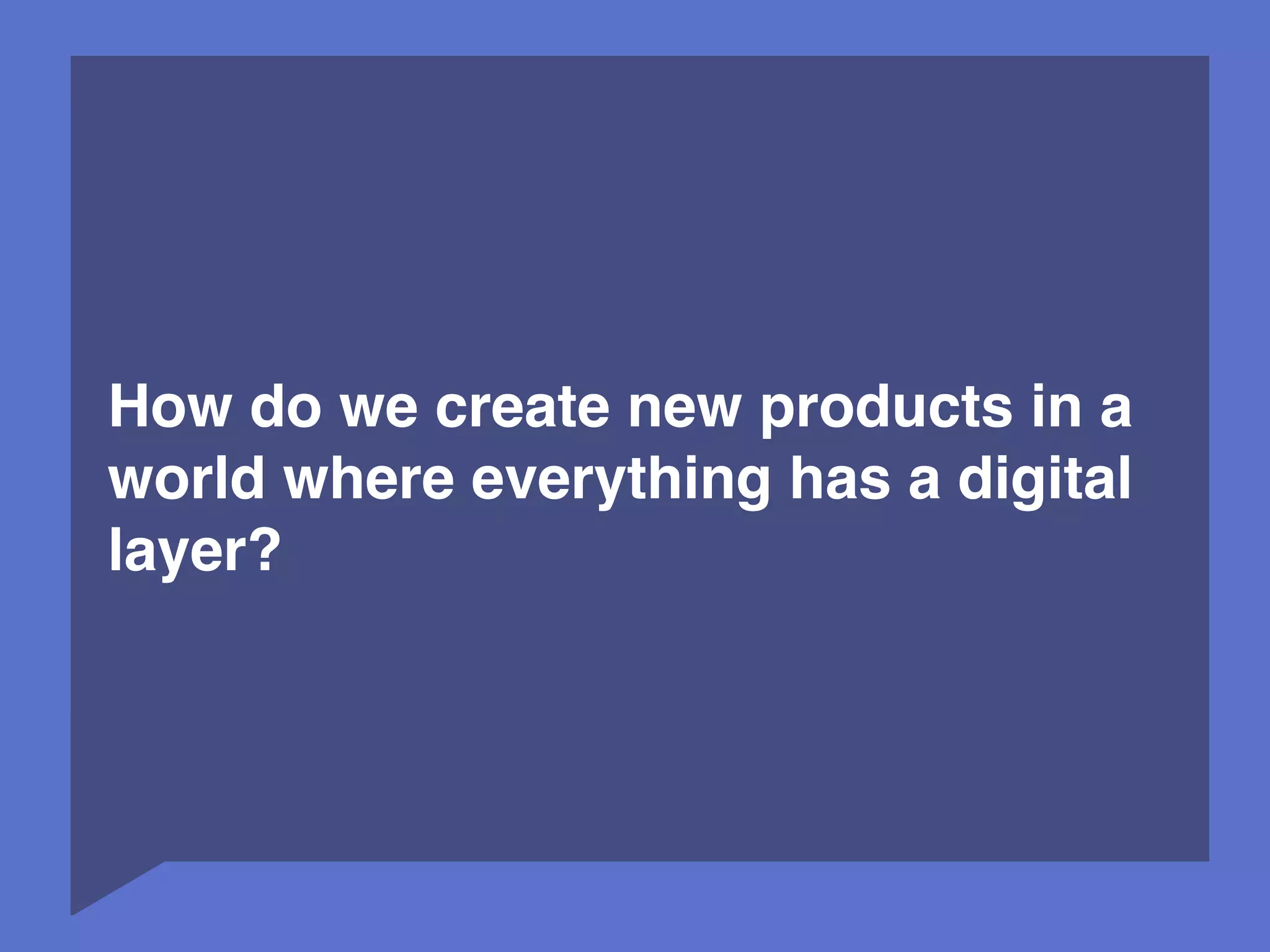 How do we create new products in a world where everything has a digital layer?